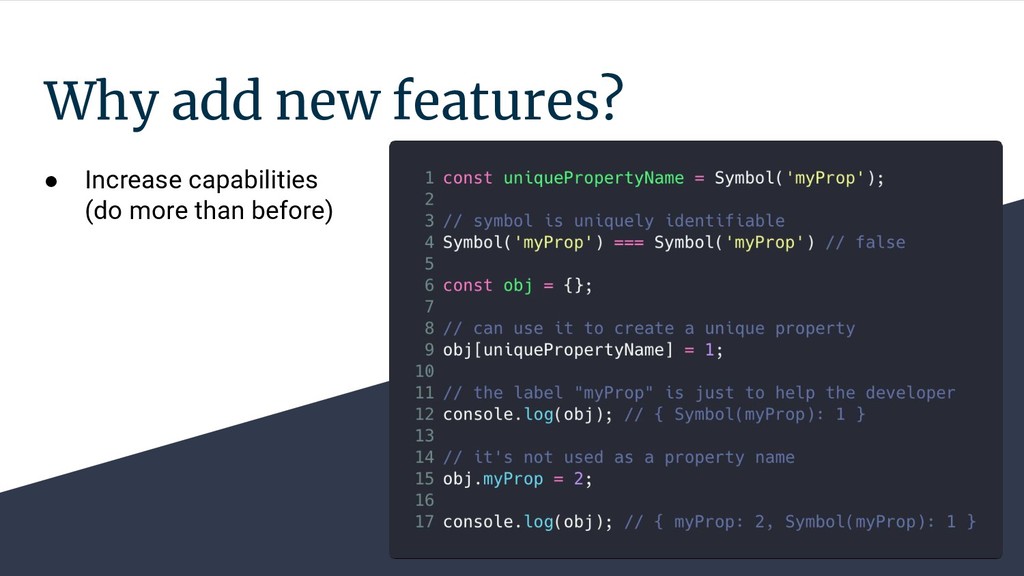 Why add new features?

● Increase capabilities (do more than before)

1 const uniquePropertyName = Symbol('myProp');
2
3 // symbol is uniquely identifiable
4 Symbol('myProp') === Symbol('myProp') // false
5
6 const obj = {};
7
8 // can use it to create a unique property
9 obj[uniquePropertyName] = 1;
10
11 // the label "myProp" is just to help the developer
12 console.log(obj); // { Symbol(myProp): 1 }
13
14 // it's not used as a property name
15 obj.myProp = 2;
16
17 console.log(obj); // { myProp: 2, Symbol(myProp): 1 }